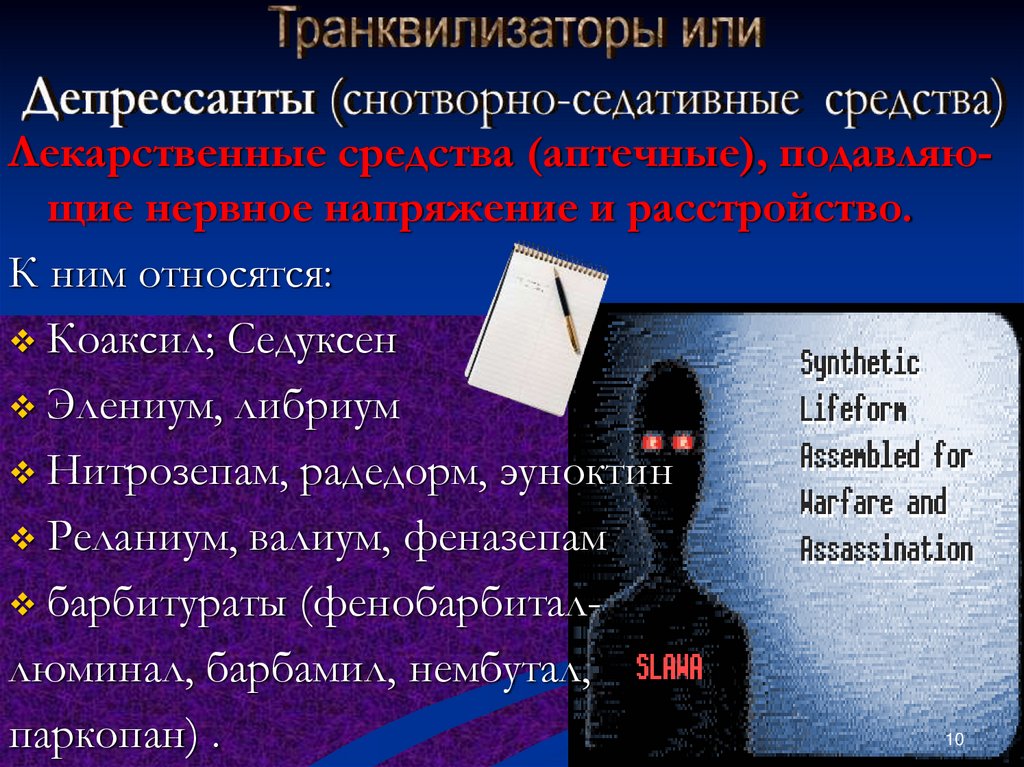 Транквилизаторы или

Депрессанты (снотворно-седативные средства)

Лекарственные средства (аптечные), подавляющие нервное напряжение и расстройство.

К ним относятся:

❖ Коаксил; Седуксен

❖ Элениум, либриум

❖ Нитрозепам, радедорм, эуноктин

❖ Реланиум, валиум, феназепам

❖ барбитураты (фенобарбитал-люминал, барбамил, нембутал, паркопан) .

Synthetic Lifeform Assembled for Warfare and Assassination

SLAWA

10